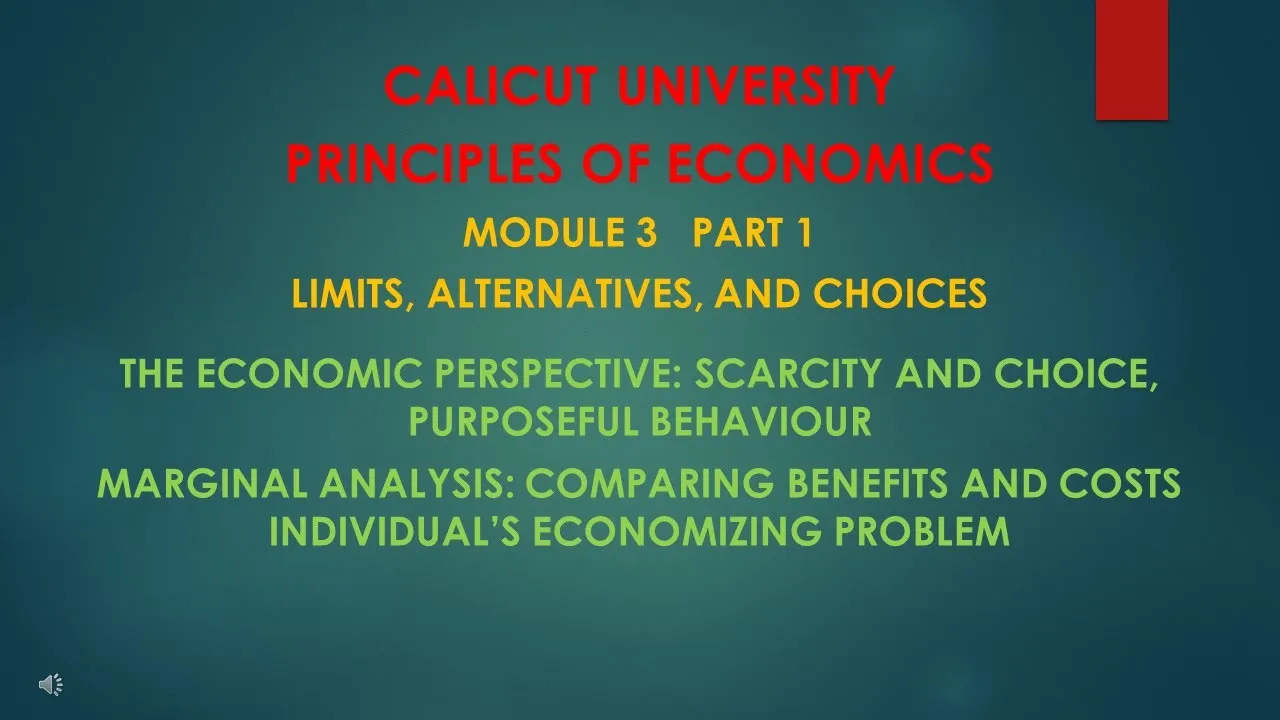 CALICUT UNIVERSITY
PRINCIPLES OF ECONOMICS
MODULE 3 PART 1
LIMITS, ALTERNATIVES, AND CHOICES

THE ECONOMIC PERSPECTIVE: SCARCITY AND CHOICE, PURPOSEFUL BEHAVIOUR

MARGINAL ANALYSIS: COMPARING BENEFITS AND COSTS
INDIVIDUAL'S ECONOMIZING PROBLEM